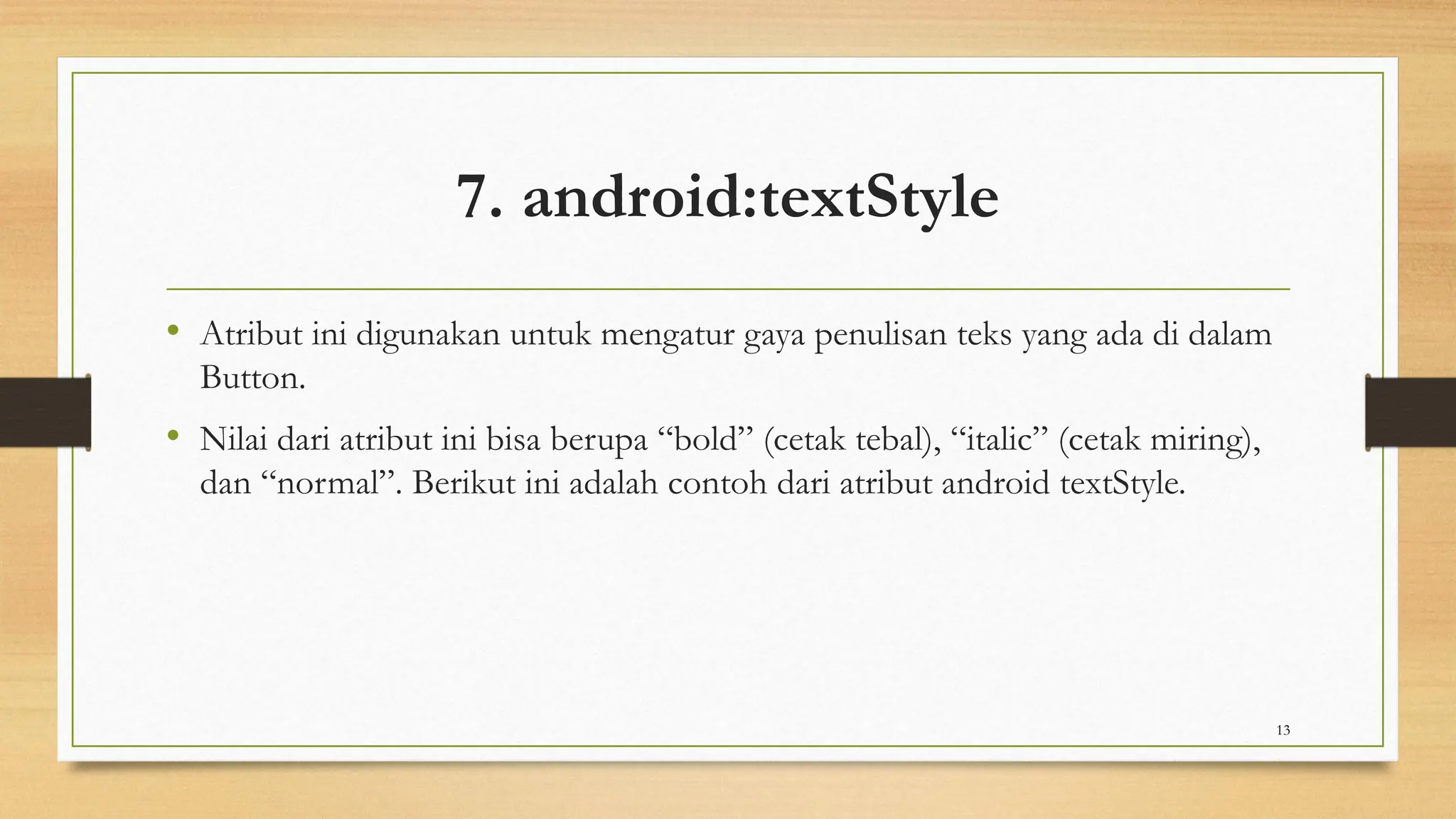 7. android:textStyle

• Atribut ini digunakan untuk mengatur gaya penulisan teks yang ada di dalam Button.

• Nilai dari atribut ini bisa berupa “bold” (cetak tebal), “italic” (cetak miring), dan “normal”. Berikut ini adalah contoh dari atribut android textStyle.

13